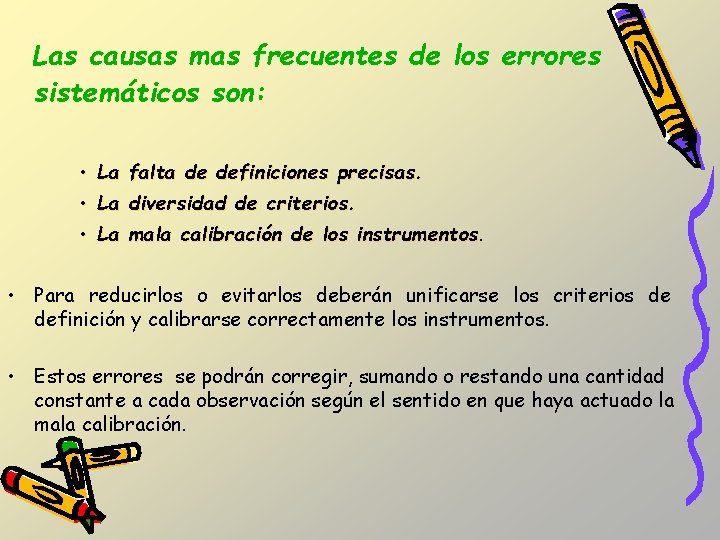 Las causas mas frecuentes de los errores sistemáticos son:

• La falta de definiciones precisas.
• La diversidad de criterios.
• La mala calibración de los instrumentos.

• Para reducirlos o evitarlos deberán unificarse los criterios de definición y calibrarse correctamente los instrumentos.

• Estos errores se podrán corregir, sumando o restando una cantidad constante a cada observación según el sentido en que haya actuado la mala calibración.